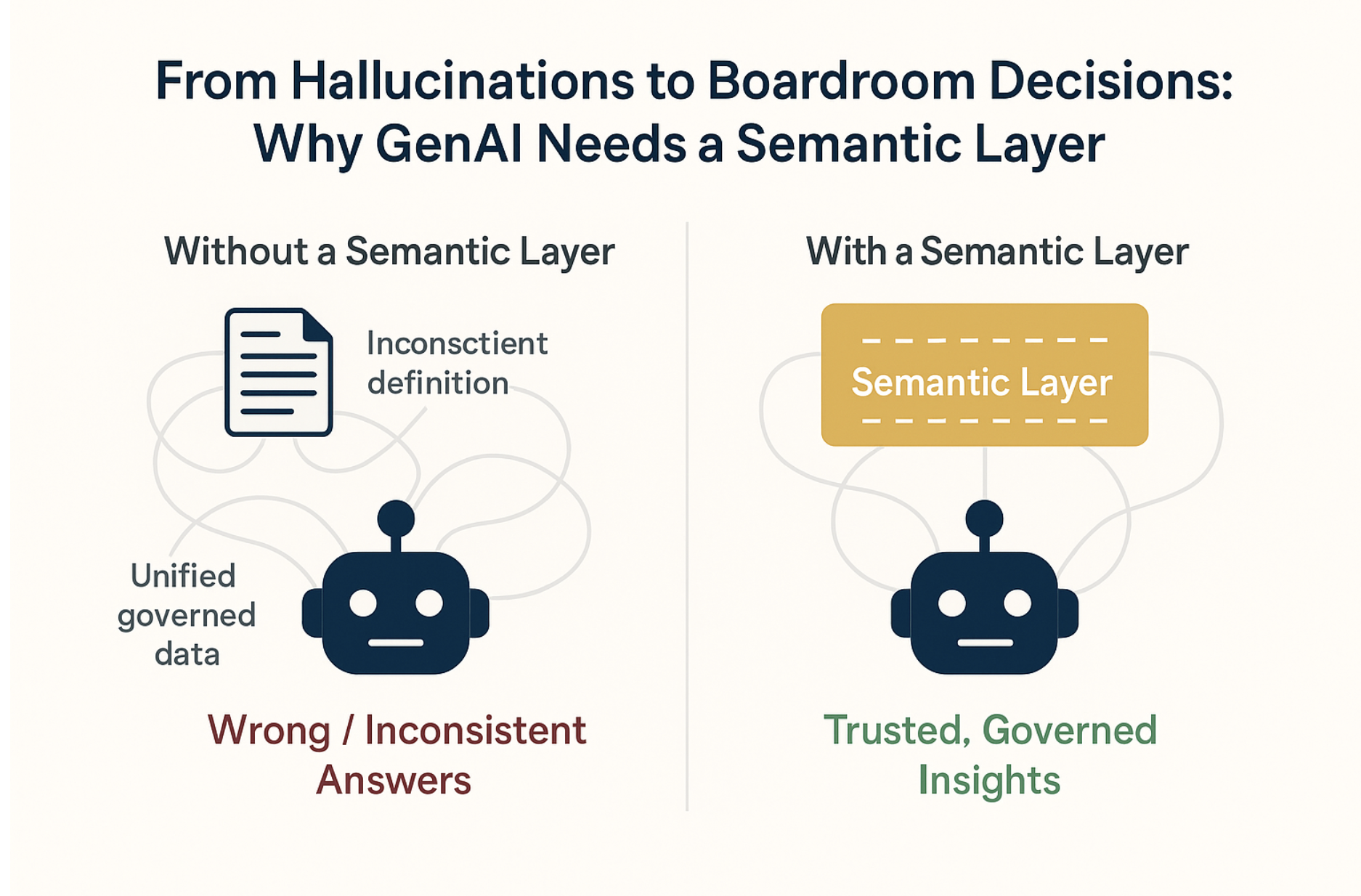 From Hallucinations to Boardroom Decisions: Why GenAI Needs a Semantic Layer

Without a Semantic Layer

Inconsctient definition

Unified governed data

Wrong / Inconsistent Answers

With a Semantic Layer

Semantic Layer

Trusted, Governed Insights